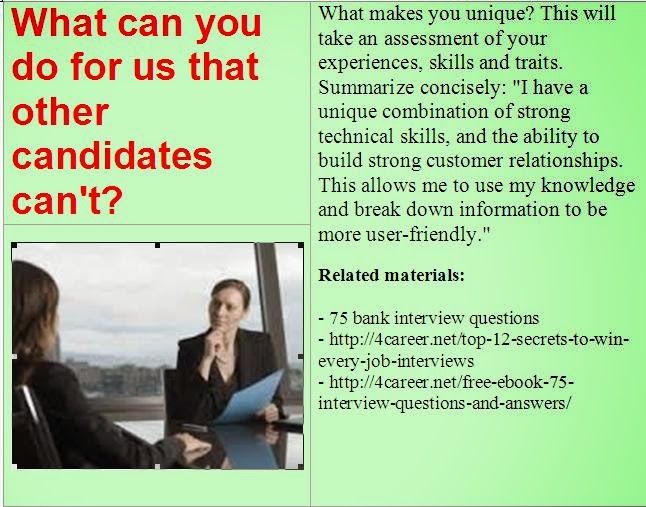 What can you do for us that other candidates can't?

What makes you unique? This will take an assessment of your experiences, skills and traits. Summarize concisely: "I have a unique combination of strong technical skills, and the ability to build strong customer relationships. This allows me to use my knowledge and break down information to be more user-friendly."

Related materials:

- 75 bank interview questions
- http://4career.net/top-12-secrets-to-win-every-job-interviews
- http://4career.net/free-ebook-75-interview-questions-and-answers/